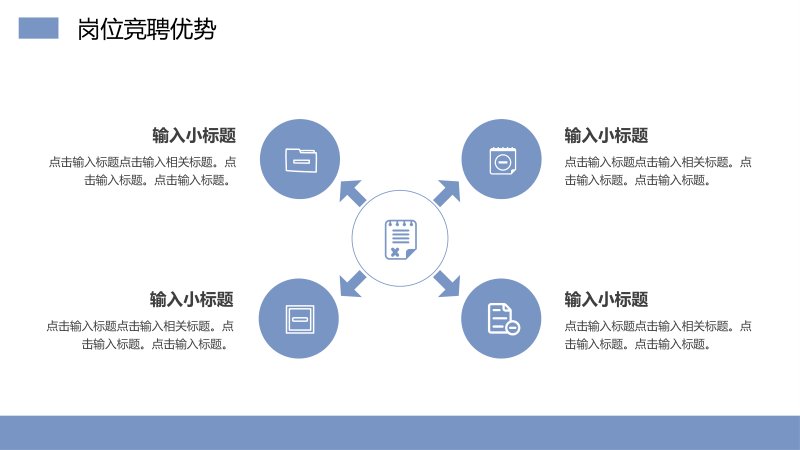 岗位竞聘优势

输入小标题

点击输入标题点击输入相关标题。点击输入标题。点击输入标题。

输入小标题

点击输入标题点击输入相关标题。点击输入标题。点击输入标题。

输入小标题

点击输入标题点击输入相关标题。点击输入标题。点击输入标题。

输入小标题

点击输入标题点击输入相关标题。点击输入标题。点击输入标题。